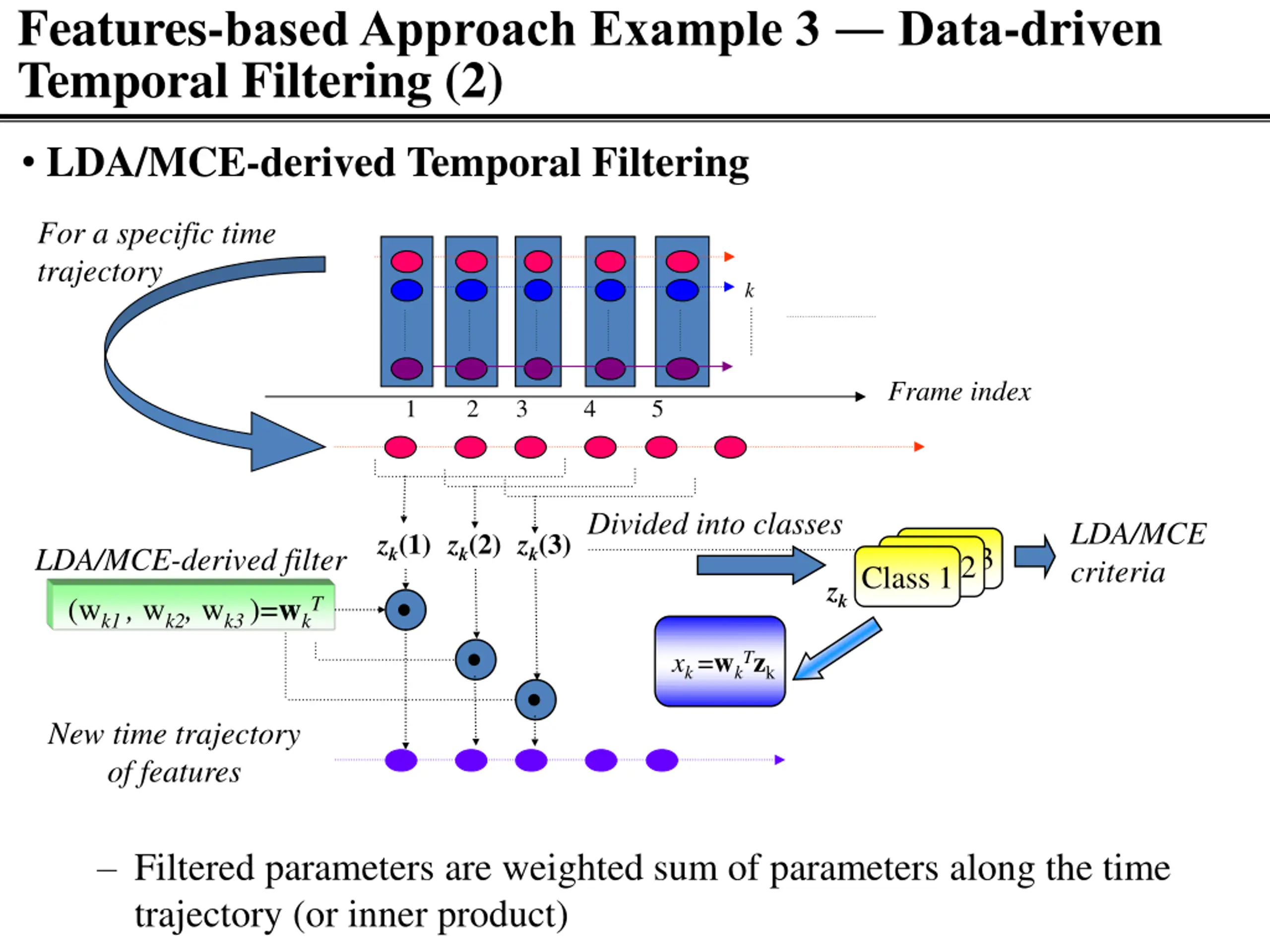 Features-based Approach Example 3 — Data-driven Temporal Filtering (2)

• LDA/MCE-derived Temporal Filtering

For a specific time trajectory

$k$

Frame index

1 2 3 4 5

$z_k(1)$ $z_k(2)$ $z_k(3)$

Divided into classes

LDA/MCE-derived filter

$(w_{k1}, w_{k2}, w_{k3})=\mathbf{w}_k^T$

$z_k$

Class 1 2 3

LDA/MCE criteria

$x_k=\mathbf{w}_k^T\mathbf{z}_k$

New time trajectory of features

– Filtered parameters are weighted sum of parameters along the time trajectory (or inner product)